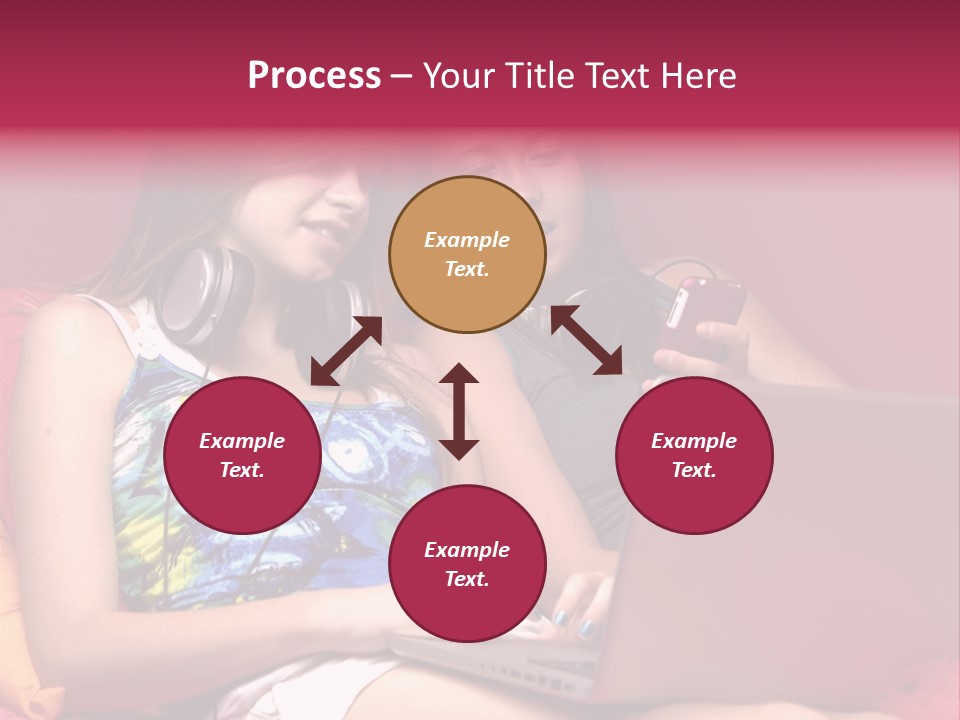 Process – Your Title Text Here

Example Text.

Example Text.

Example Text.

Example Text.